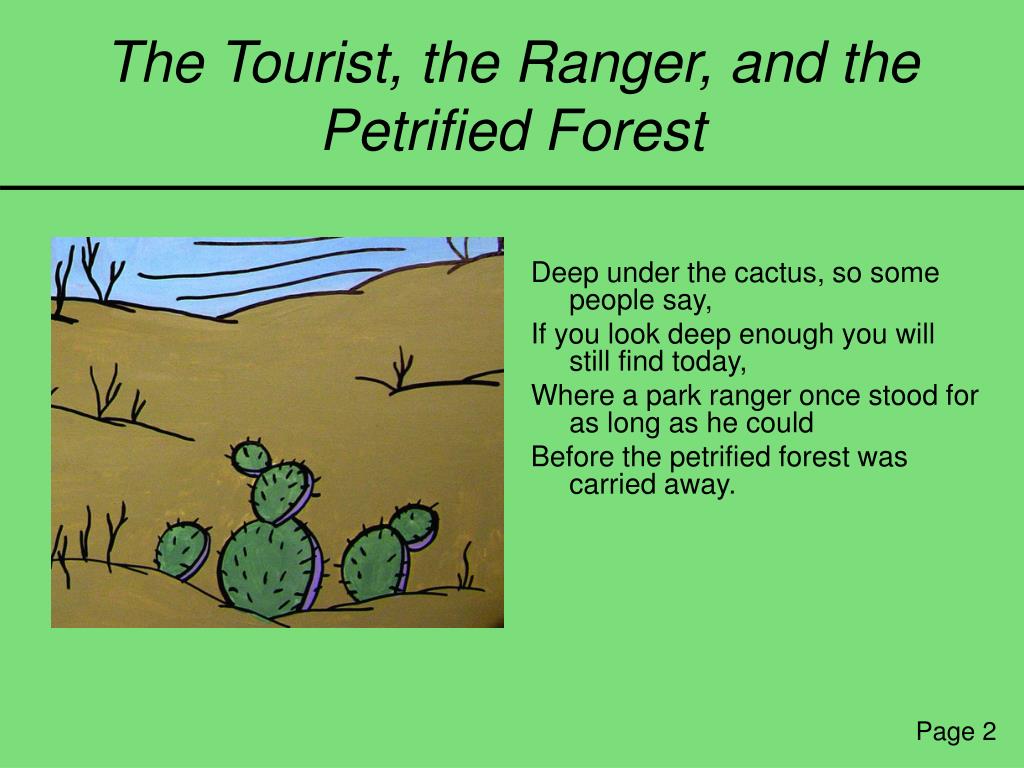 The Tourist, the Ranger, and the Petrified Forest

Deep under the cactus, so some people say,

If you look deep enough you will still find today,

Where a park ranger once stood for as long as he could

Before the petrified forest was carried away.

Page 2